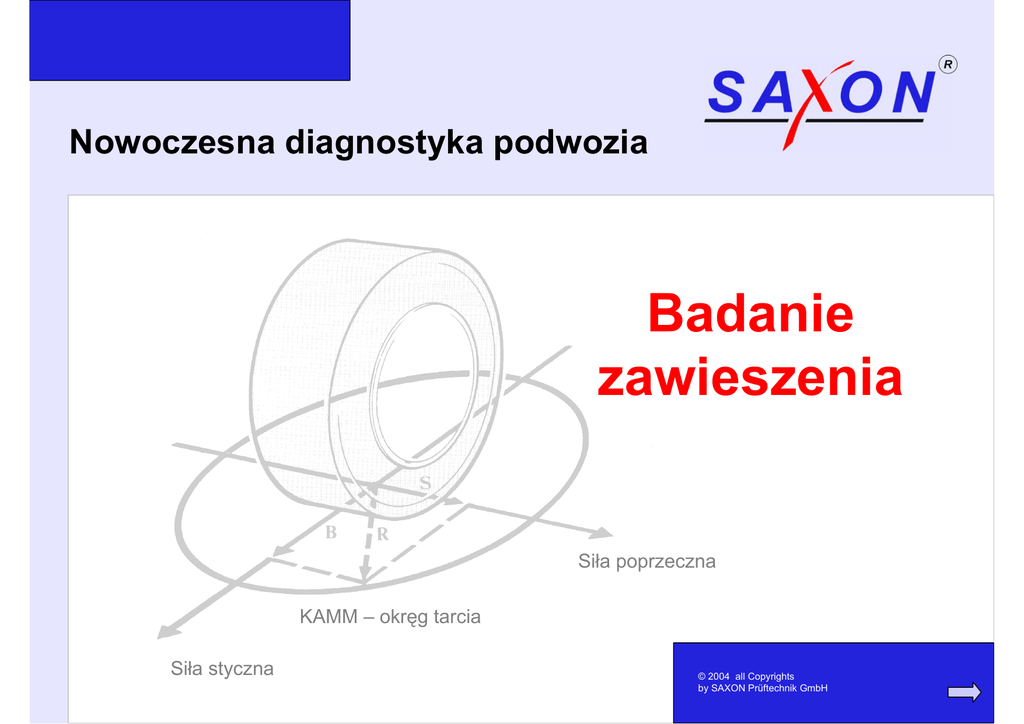 SAXON
R

Nowoczesna diagnostyka podwozia

Badanie zawieszenia

S
B
R

Siła poprzeczna

KAMM – okręg tarcia

Siła styczna

© 2004 all Copyrights
by SAXON Prüftechnik GmbH